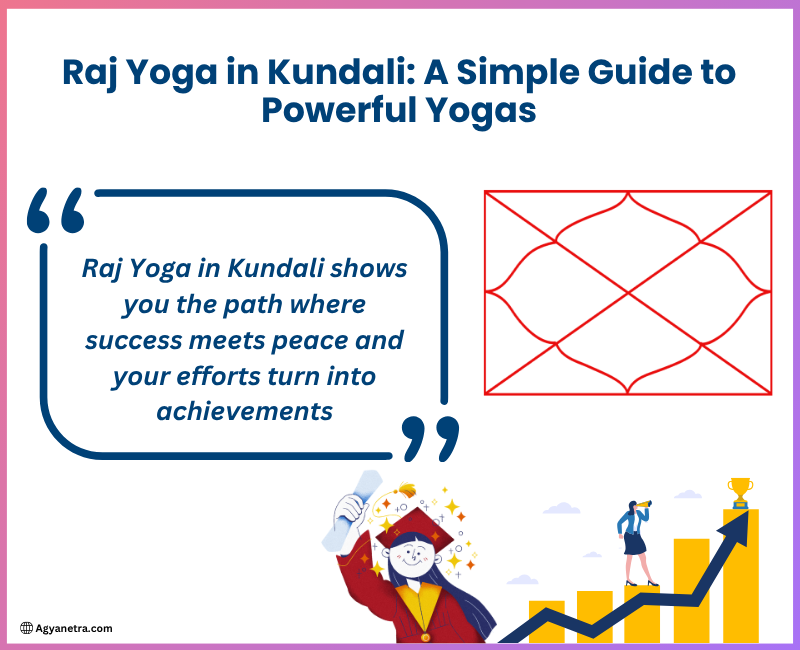 Raj Yoga in Kundali: A Simple Guide to Powerful Yogas

“

Raj Yoga in Kundali shows you the path where success meets peace and your efforts turn into achievements

”

Agyanetra.com